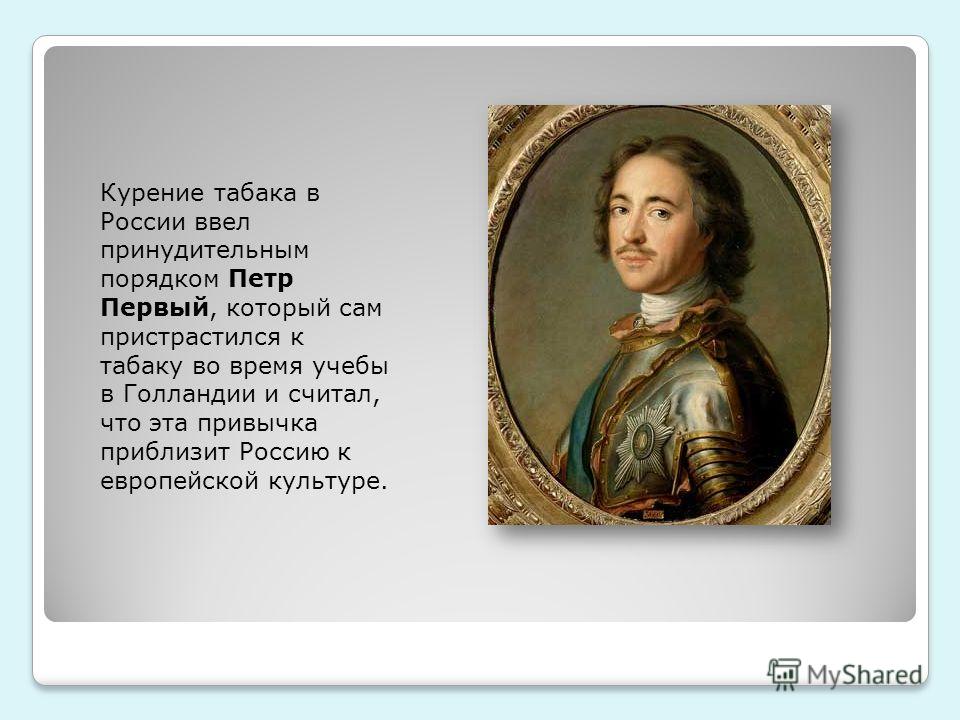 Курение табака в России ввел принудительным порядком Петр Первый, который сам пристрастился к табаку во время учебы в Голландии и считал, что эта привычка приблизит Россию к европейской культуре.

MyShared